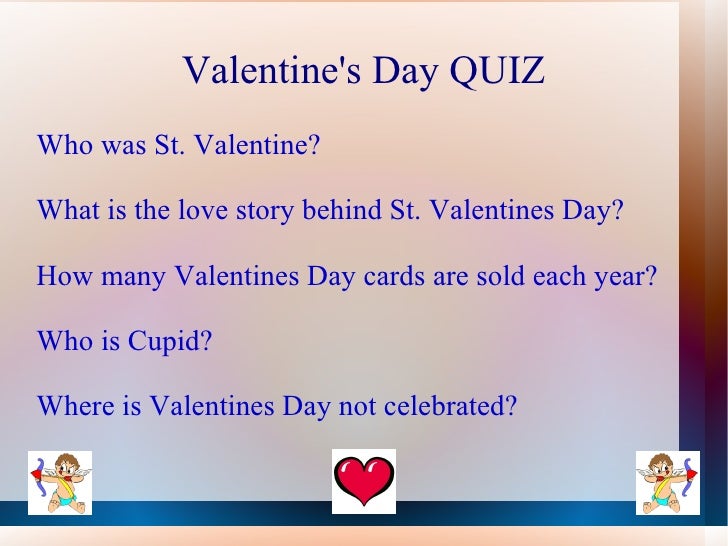 Valentine's Day QUIZ

Who was St. Valentine?

What is the love story behind St. Valentines Day?

How many Valentines Day cards are sold each year?

Who is Cupid?

Where is Valentines Day not celebrated?